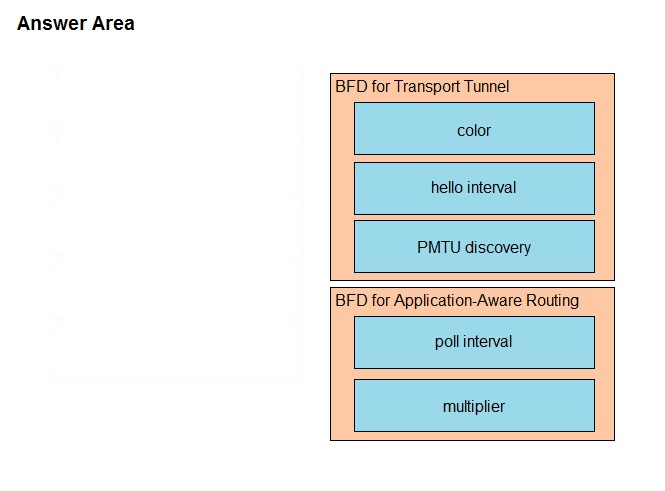 Answer Area

BFD for Transport Tunnel

color

hello interval

PMTU discovery

BFD for Application-Aware Routing

poll interval

multiplier